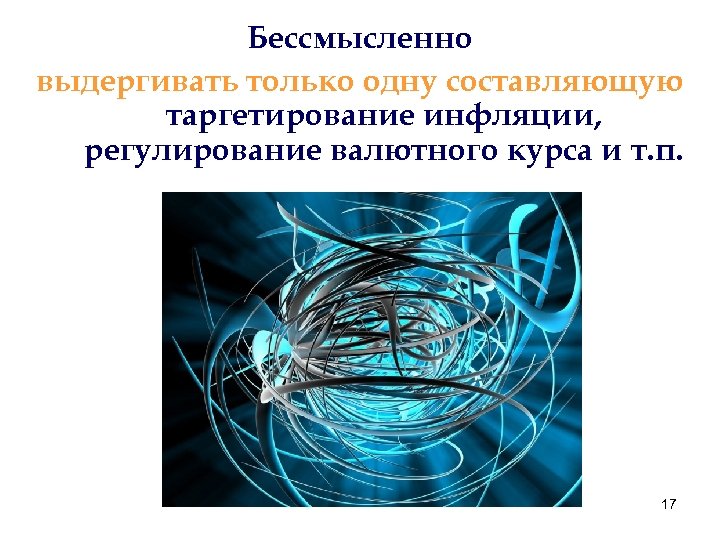 Бессмысленно
выдергивать только одну составляющую
таргетирование инфляции,
регулирование валютного курса и т.п.

17